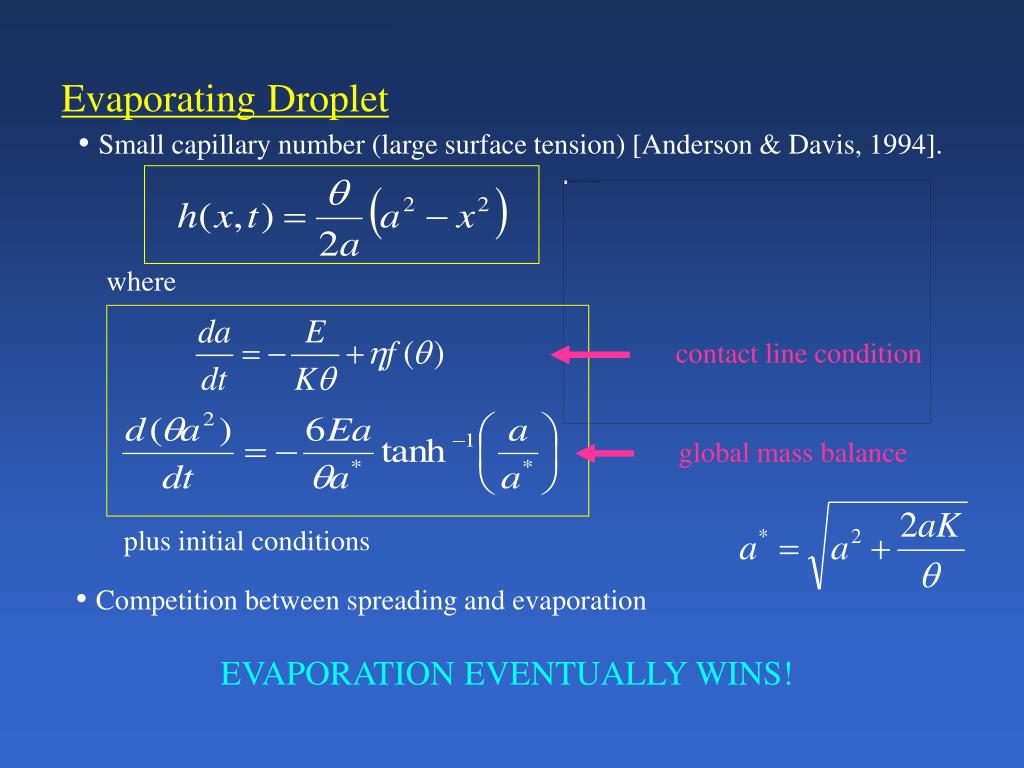 Evaporating Droplet

• Small capillary number (large surface tension) [Anderson & Davis, 1994].

$h(x,t) = \frac{\theta}{2a}\left(a^2 - x^2\right)$

where

$\frac{da}{dt} = -\frac{E}{K\theta} + \eta f(\theta)$

contact line condition

$\frac{d(\theta a^2)}{dt} = -\frac{6Ea}{\theta a^*}\tanh^{-1}\left(\frac{a}{a^*}\right)$

global mass balance

plus initial conditions

$a^* = \sqrt{a^2 + \frac{2aK}{\theta}}$

• Competition between spreading and evaporation

EVAPORATION EVENTUALLY WINS!